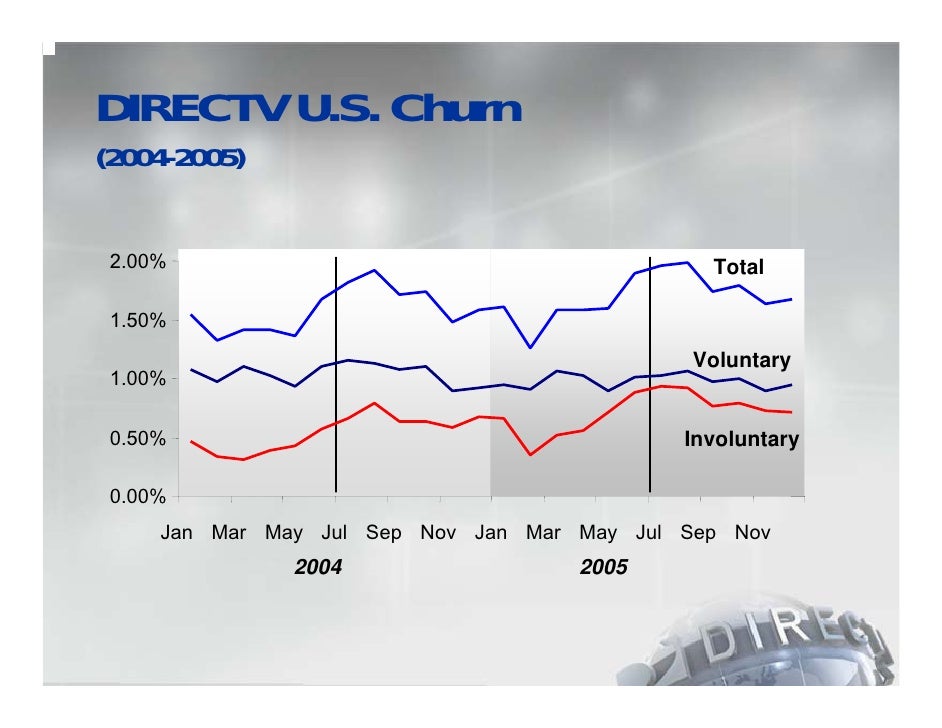 DIRECTV U.S. Churn
(2004-2005)

2.00%
1.50%
1.00%
0.50%
0.00%

Total
Voluntary
Involuntary

Jan Mar May Jul Sep Nov Jan Mar May Jul Sep Nov
2004
2005

DIREC